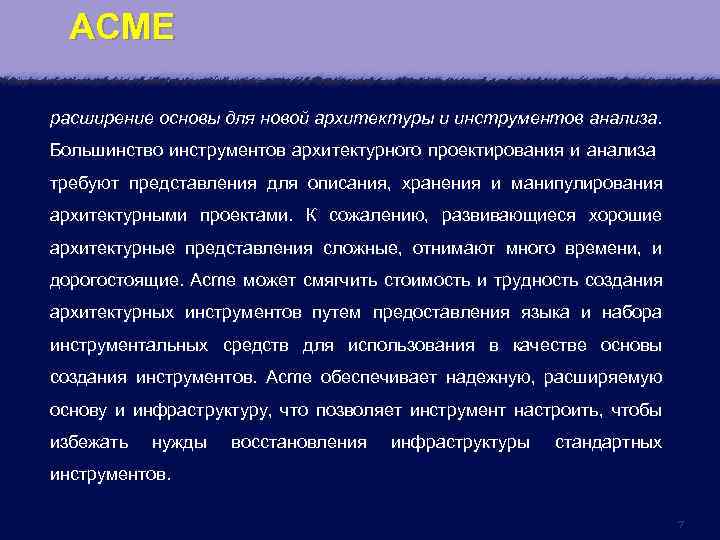 ACME

расширение основы для новой архитектуры и инструментов анализа.

Большинство инструментов архитектурного проектирования и анализа требуют представления для описания, хранения и манипулирования архитектурными проектами. К сожалению, развивающиеся хорошие архитектурные представления сложные, отнимают много времени, и дорогостоящие. Acme может смягчить стоимость и трудность создания архитектурных инструментов путем предоставления языка и набора инструментальных средств для использования в качестве основы создания инструментов. Acme обеспечивает надежную, расширяемую основу и инфраструктуру, что позволяет инструмент настроить, чтобы избежать нужды восстановления инфраструктуры стандартных инструментов.

7